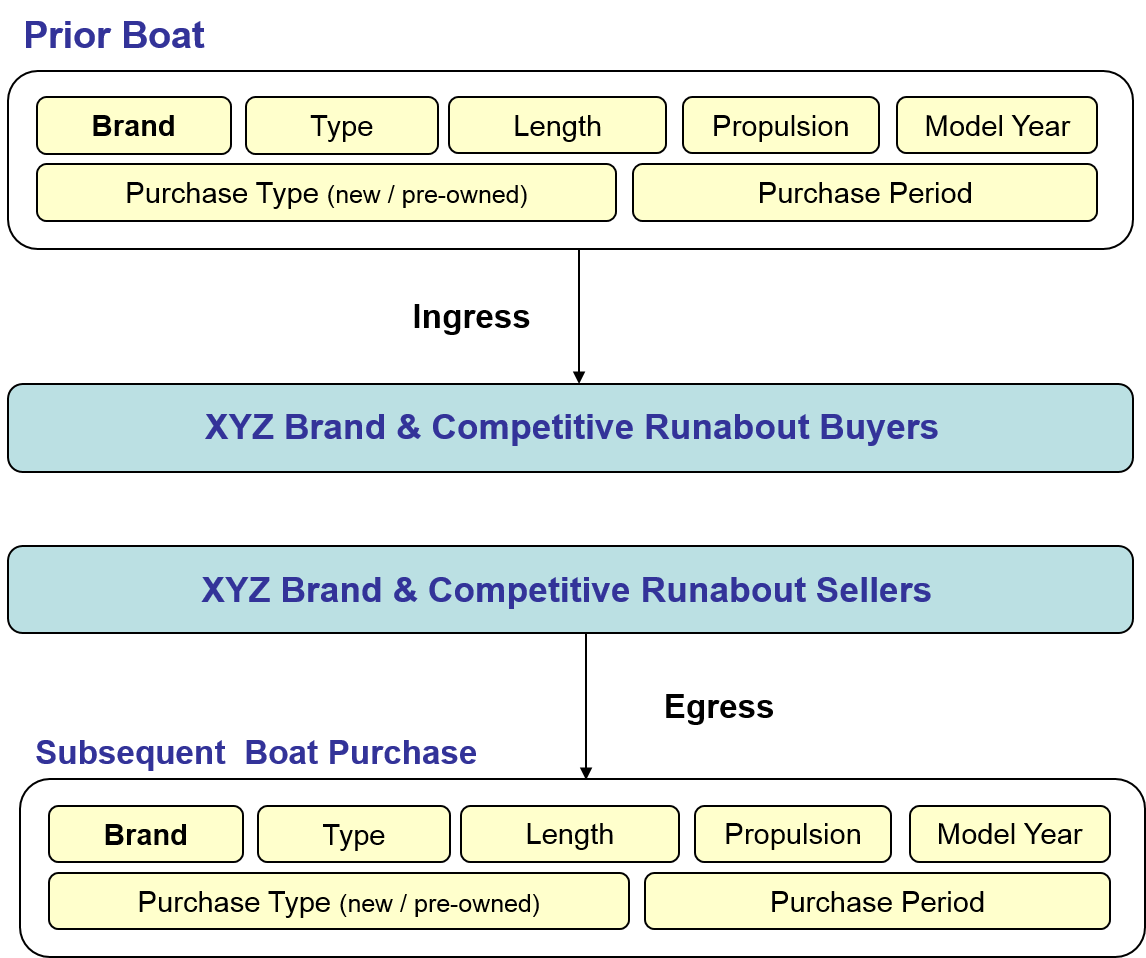 Prior Boat

Brand

Type

Length

Propulsion

Model Year

Purchase Type (new / pre-owned)

Purchase Period

Ingress

XYZ Brand & Competitive Runabout Buyers

XYZ Brand & Competitive Runabout Sellers

Egress

Subsequent Boat Purchase

Brand

Type

Length

Propulsion

Model Year

Purchase Type (new / pre-owned)

Purchase Period